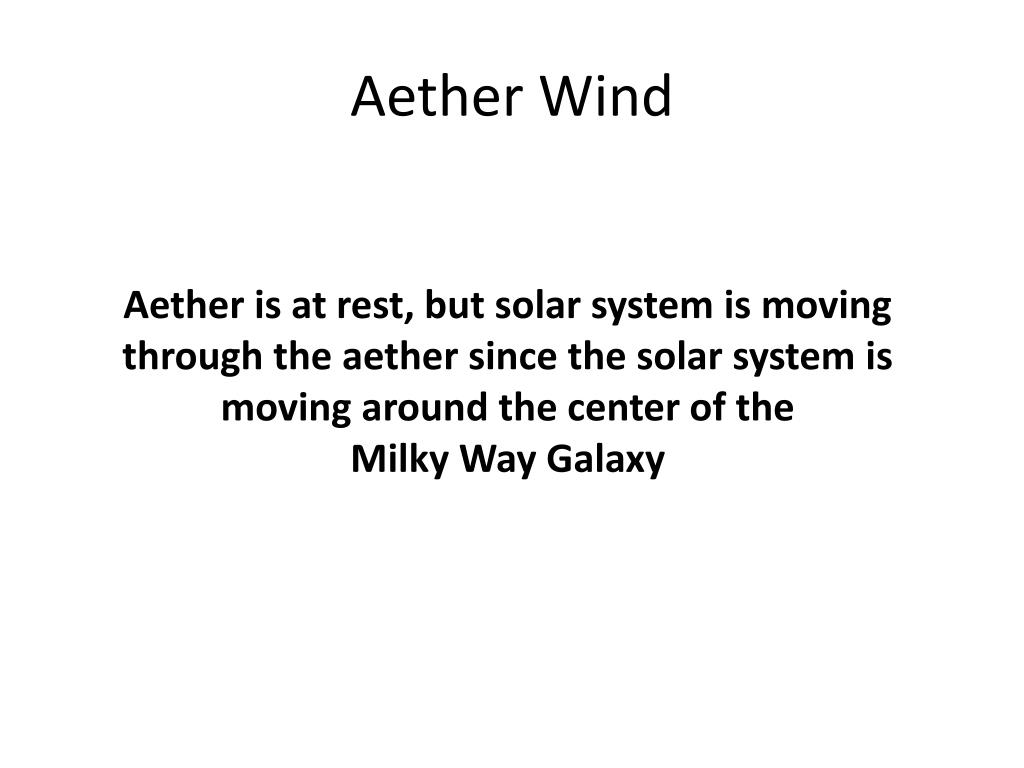 Aether Wind

Aether is at rest, but solar system is moving through the aether since the solar system is moving around the center of the Milky Way Galaxy